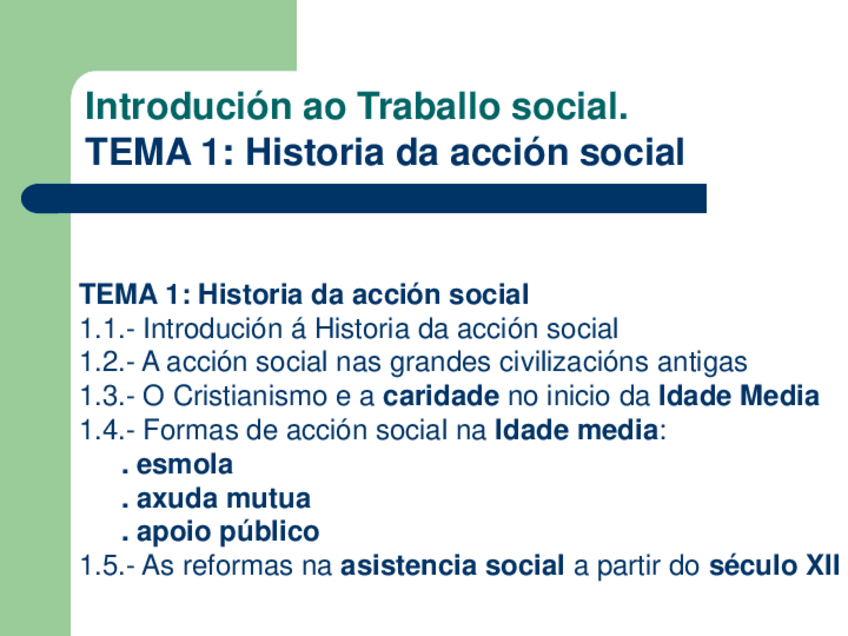 Introdución ao Traballo social.
TEMA 1: Historia da acción social

TEMA 1: Historia da acción social
1.1.- Introdución á Historia da acción social
1.2.- A acción social nas grandes civilizacións antigas
1.3.- O Cristianismo e a caridade no inicio da Idade Media
1.4.- Formas de acción social na Idade media:
. esmola
. axuda mutua
. apoio público
1.5.- As reformas na asistencia social a partir do século XII